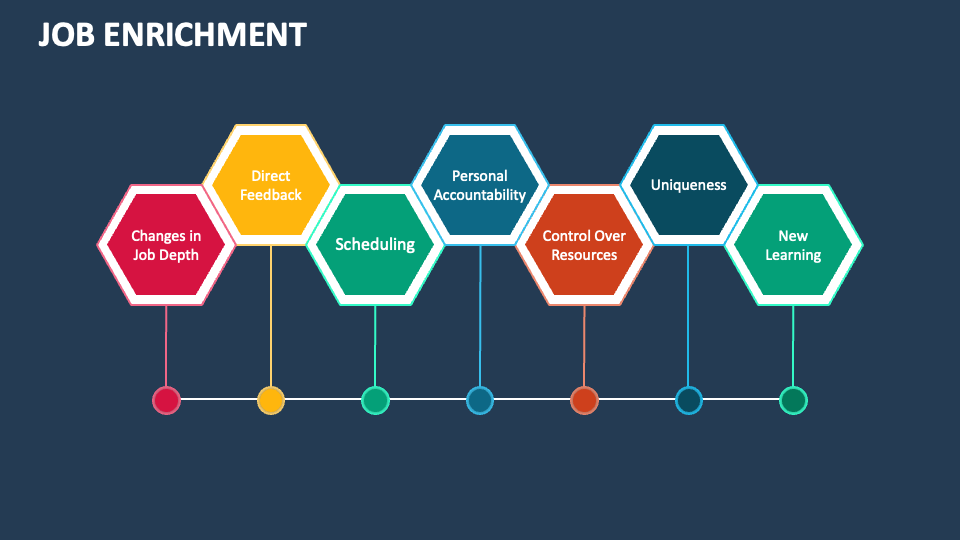 JOB ENRICHMENT

Changes in Job Depth

Direct Feedback

Scheduling

Personal Accountability

Control Over Resources

Uniqueness

New Learning